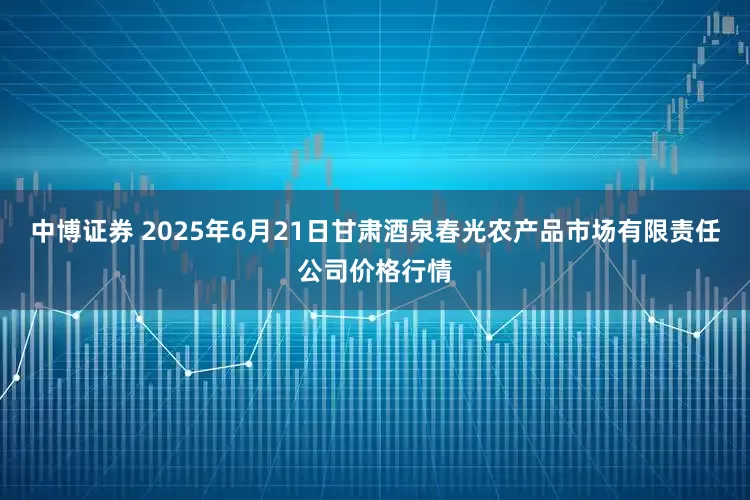 中博证券 2025年6月21日甘肃酒泉春光农产品市场有限责任公司价格行情